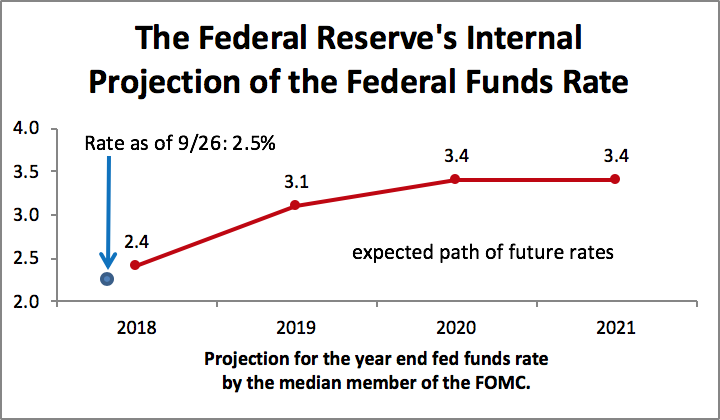 The Federal Reserve's Internal Projection of the Federal Funds Rate

4.0
3.5
3.0
2.5
2.0

Rate as of 9/26: 2.5%

2.4
3.1
3.4
3.4

expected path of future rates

2018
2019
2020
2021

Projection for the year end fed funds rate by the median member of the FOMC.